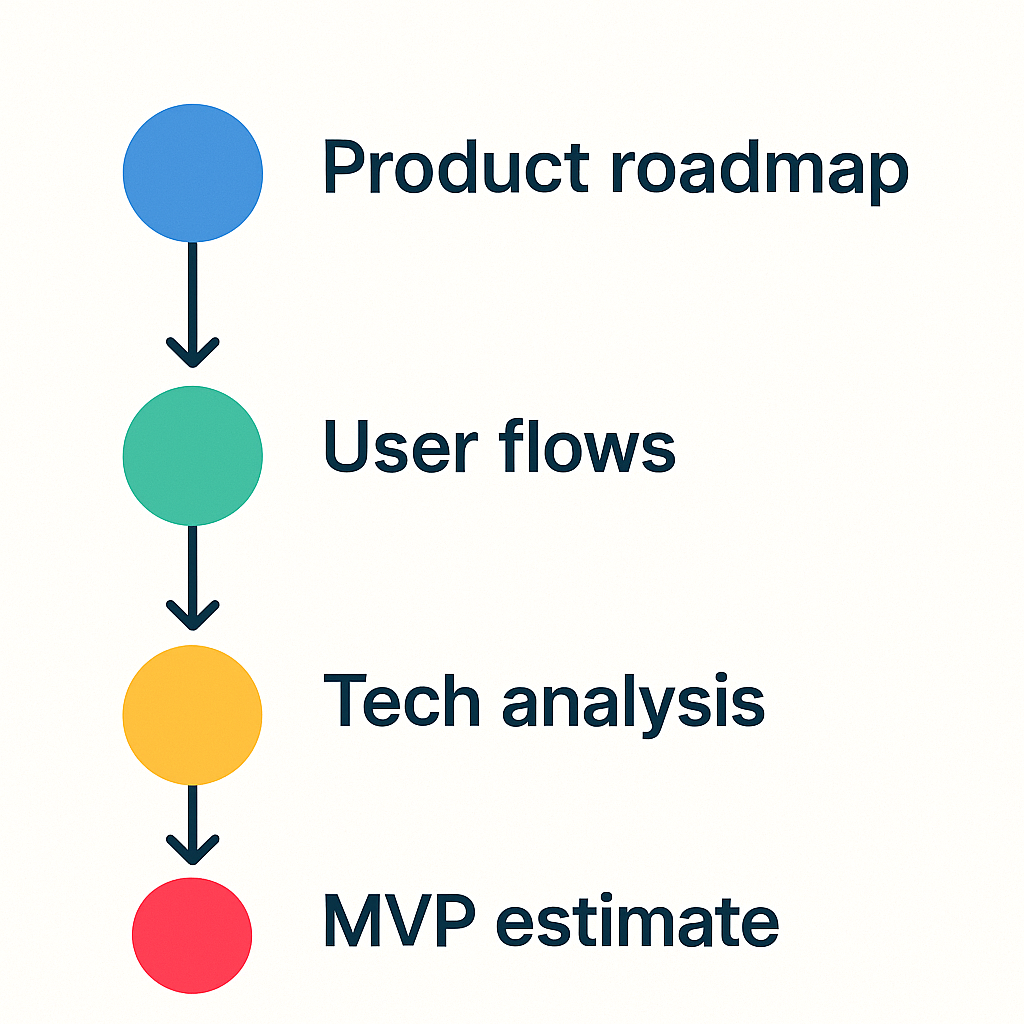 Product roadmap

User flows

Tech analysis

MVP estimate